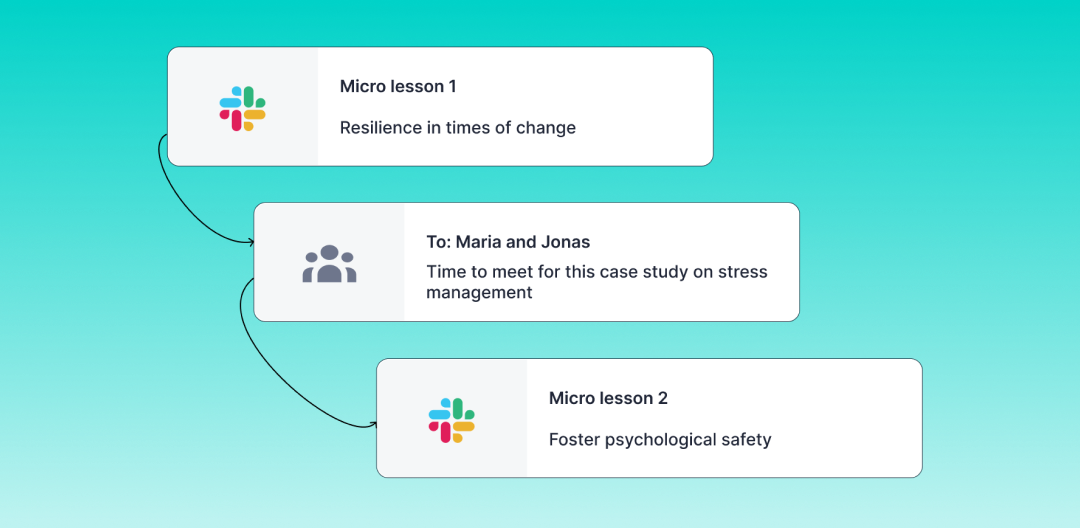 Micro lesson 1

Resilience in times of change

To: Maria and Jonas

Time to meet for this case study on stress management

Micro lesson 2

Foster psychological safety